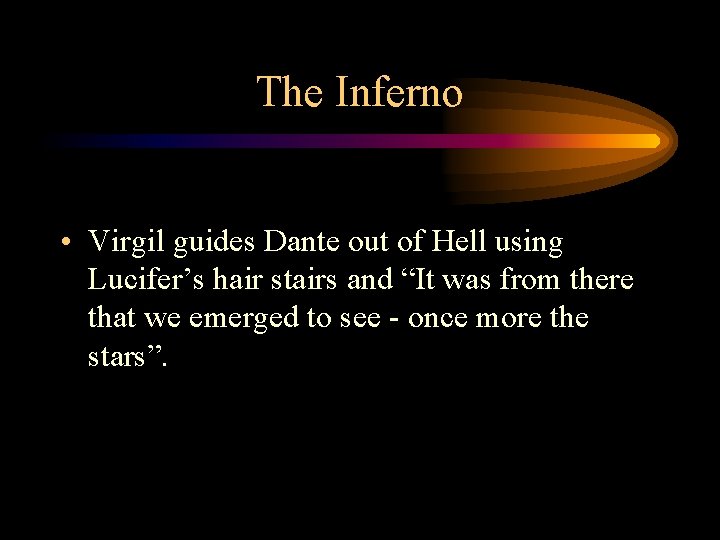 The Inferno

• Virgil guides Dante out of Hell using Lucifer’s hair stairs and “It was from there that we emerged to see - once more the stars”.